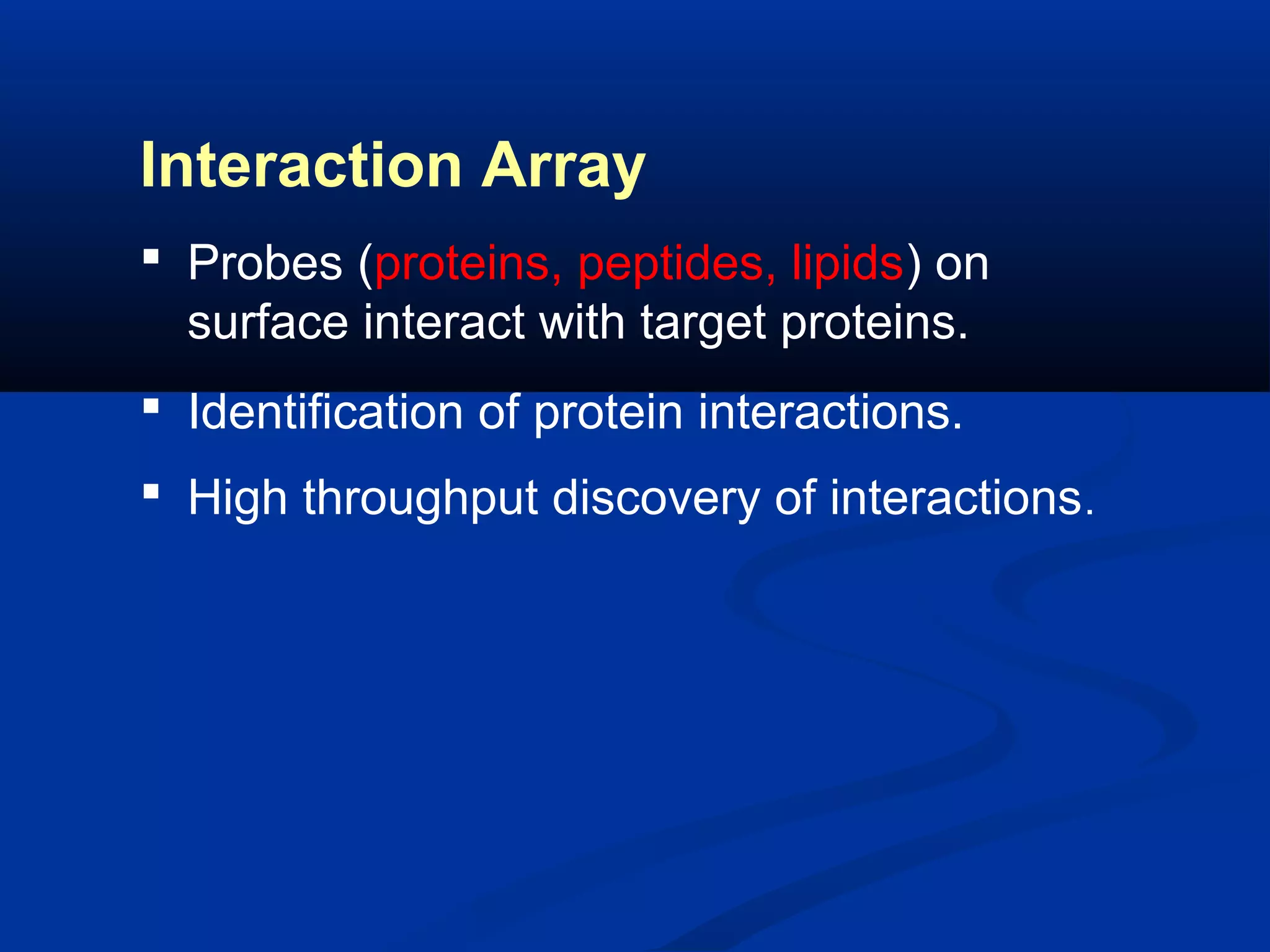 Interaction Array

▪ Probes (proteins, peptides, lipids) on surface interact with target proteins.

▪ Identification of protein interactions.

▪ High throughput discovery of interactions.